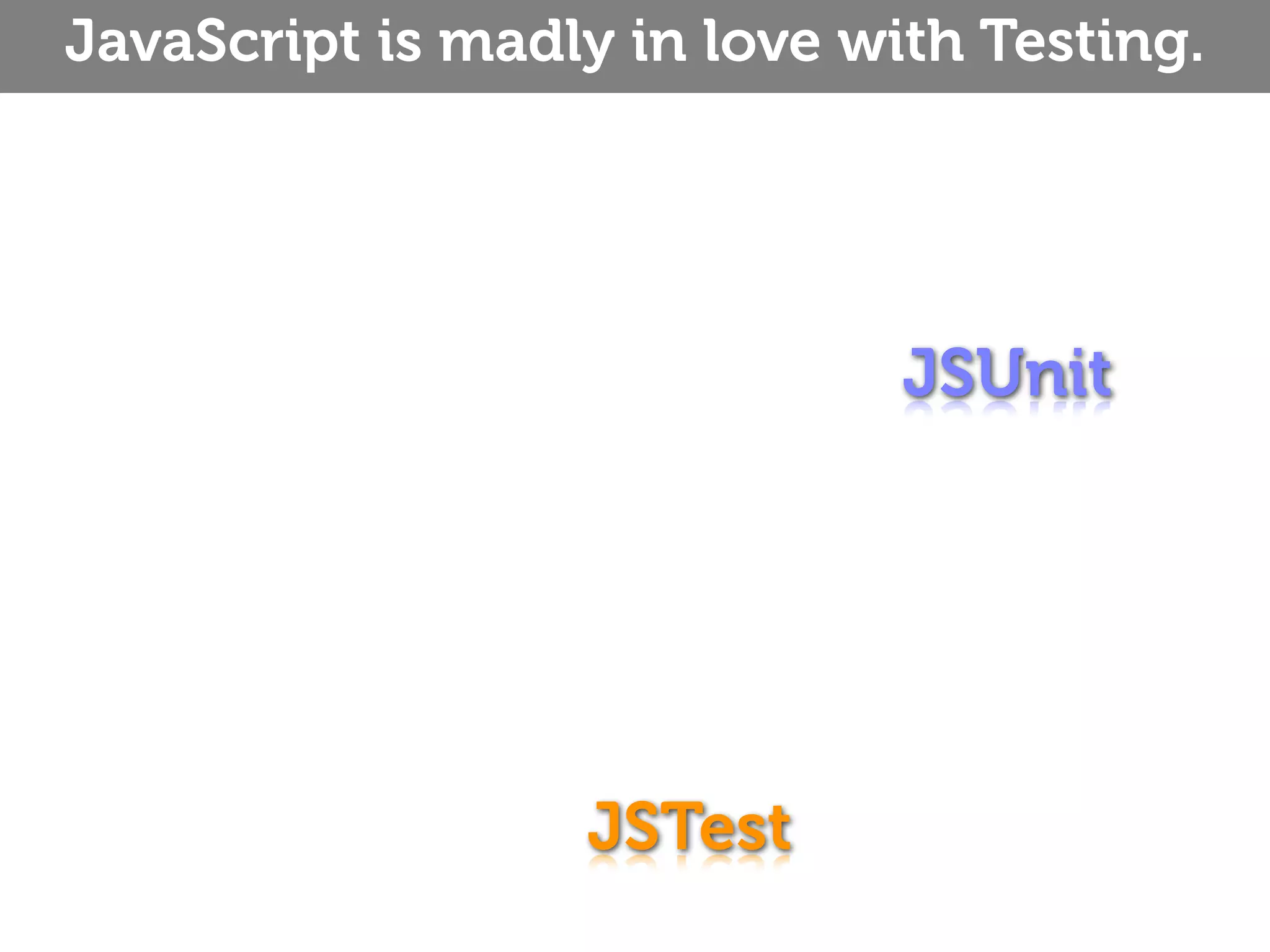 JavaScript is madly in love with Testing.

JSUnit

JSTest